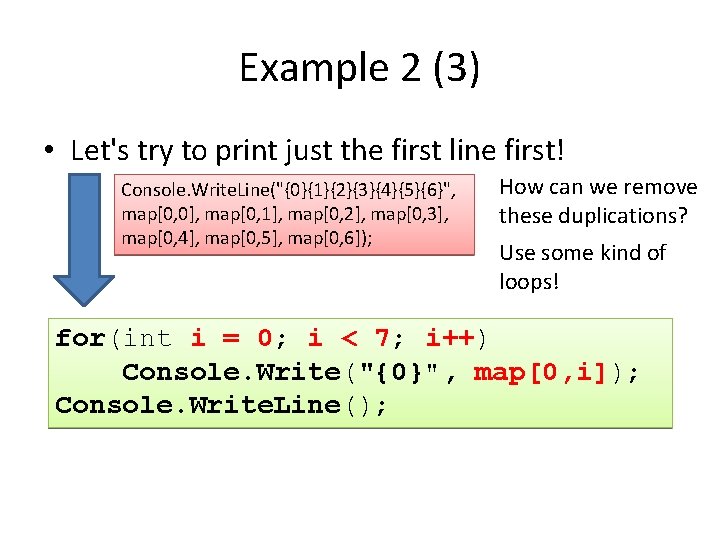 Example 2 (3)

• Let's try to print just the first line first!

Console.WriteLine("{0}{1}{2}{3}{4}{5}{6}", map[0,0], map[0,1], map[0,2], map[0,3], map[0,4], map[0,5], map[0,6]);

How can we remove these duplications?

Use some kind of loops!

for(int i = 0; i < 7; i++)
    Console.Write("{0}", map[0,i]);
Console.WriteLine();